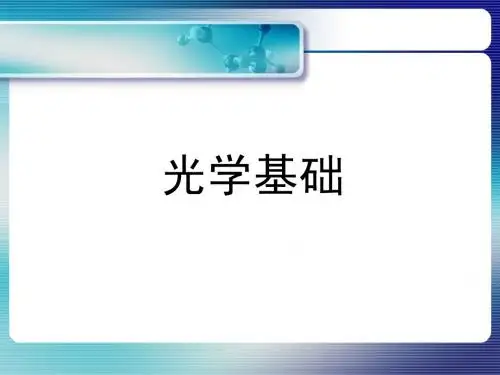 光学基础